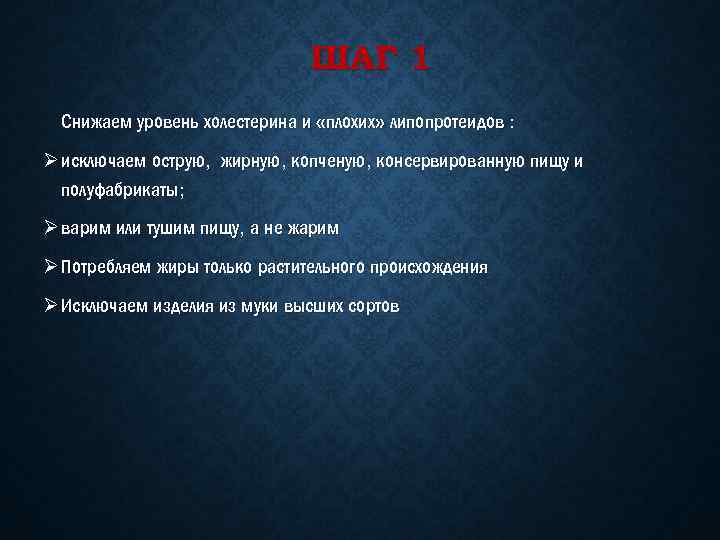 ШАГ 1

Снижаем уровень холестерина и «плохих» липопротеидов :

➢ исключаем острую, жирную, копченую, консервированную пищу и полуфабрикаты;

➢ варим или тушим пищу, а не жарим

➢ Потребляем жиры только растительного происхождения

➢ Исключаем изделия из муки высших сортов